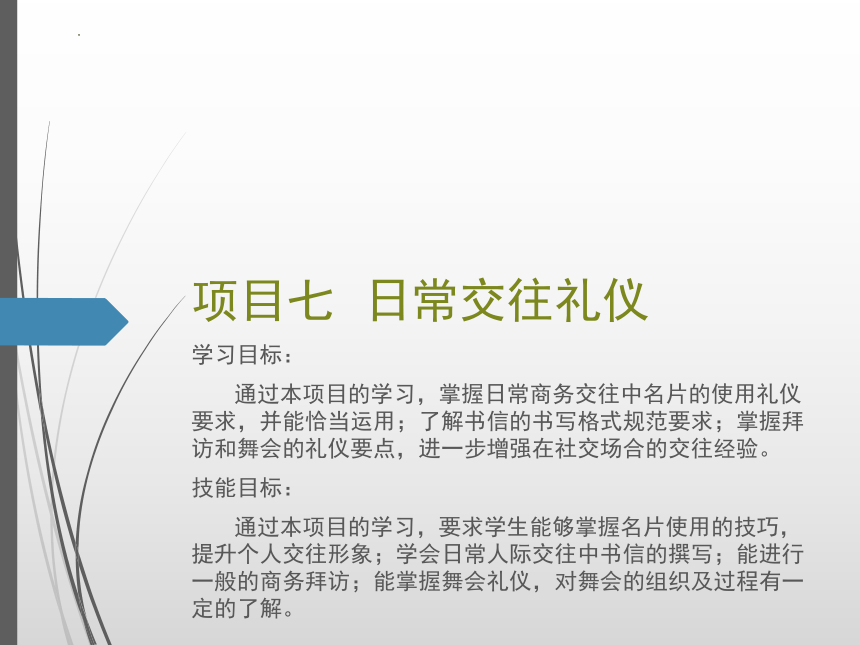 项目七 日常交往礼仪

学习目标：

通过本项目的学习，掌握日常商务交往中名片的使用礼仪要求，并能恰当运用；了解书信的书写格式规范要求；掌握拜访和舞会的礼仪要点，进一步增强在社交场合的交往经验。

技能目标：

通过本项目的学习，要求学生能够掌握名片使用的技巧，提升个人交往形象；学会日常人际交往中书信的撰写；能进行一般的商务拜访；能掌握舞会礼仪，对舞会的组织及过程有一定的了解。